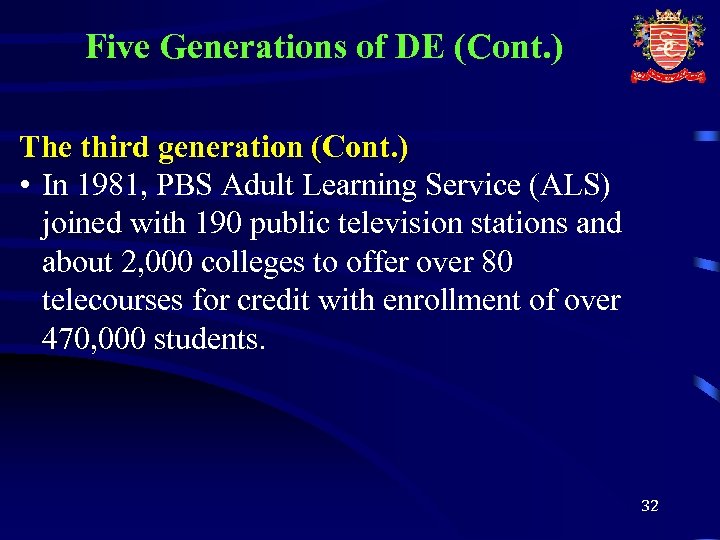 Five Generations of DE (Cont.)

The third generation (Cont.)

• In 1981, PBS Adult Learning Service (ALS) joined with 190 public television stations and about 2,000 colleges to offer over 80 telecourses for credit with enrollment of over 470,000 students.

32